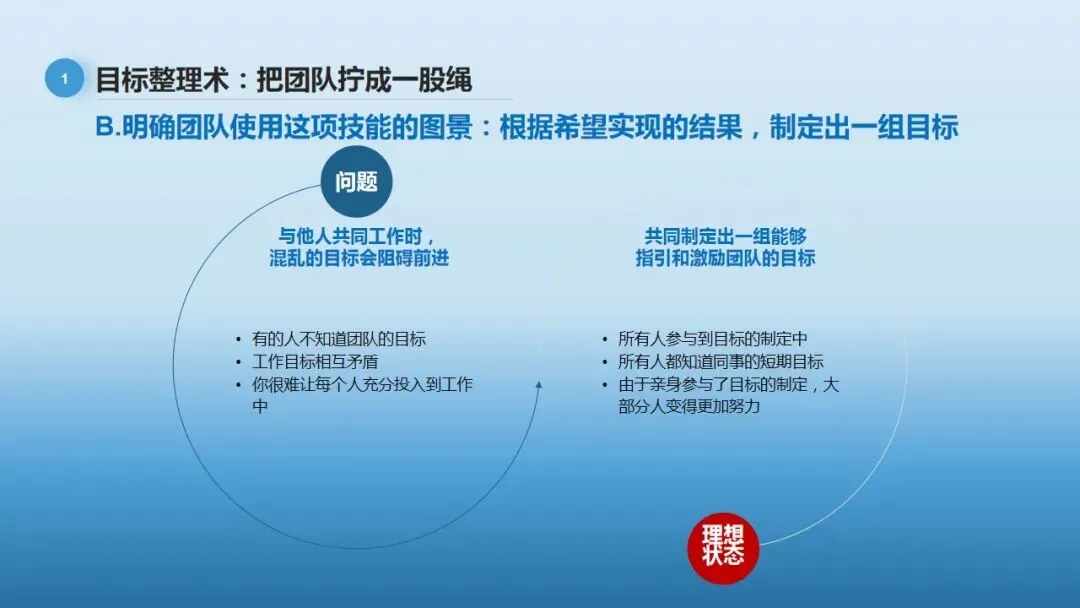 1 目标整理术：把团队拧成一股绳

B.明确团队使用这项技能的图景：根据希望实现的结果，制定出一组目标

问题

与他人共同工作时，混乱的目标会阻碍前进

- 有的人不知道团队的目标
- 工作目标相互矛盾
- 你很难让每个人充分投入到工作中

共同制定出一组能够指引和激励团队的目标

- 所有人参与到目标的制定中
- 所有人都知道同事的短期目标
- 由于亲身参与了目标的制定，大部分人变得更加努力

理想状态